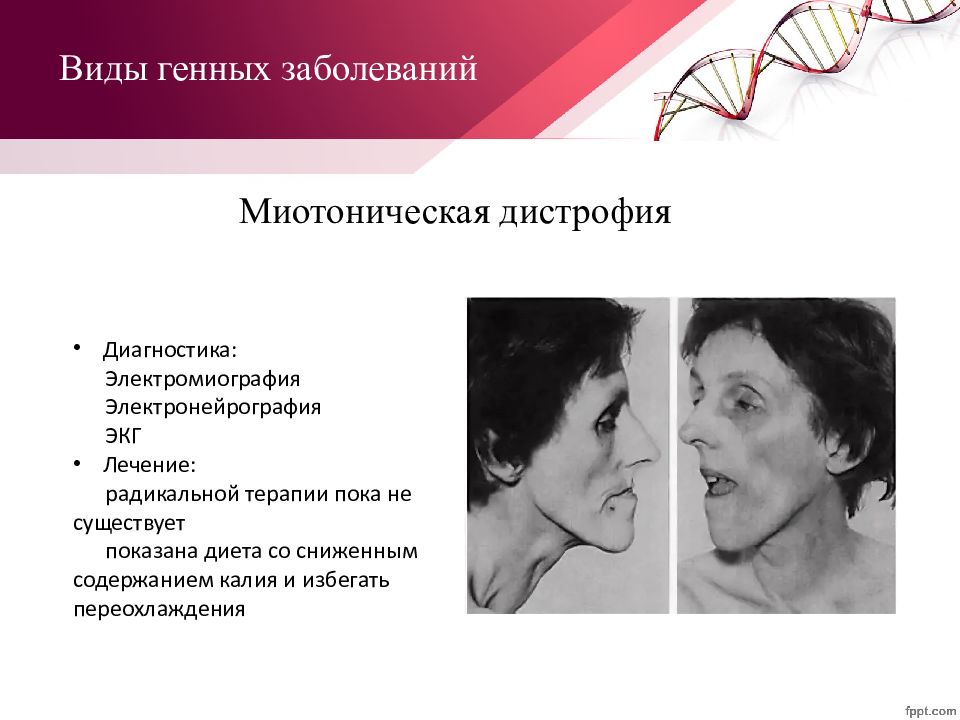 Виды генных заболеваний

Миотоническая дистрофия

• Диагностика:
Электромиография
Электронейрография
ЭКГ
• Лечение:
радикальной терапии пока не существует
показана диета со сниженным содержанием калия и избегать переохлаждения

fppt.com